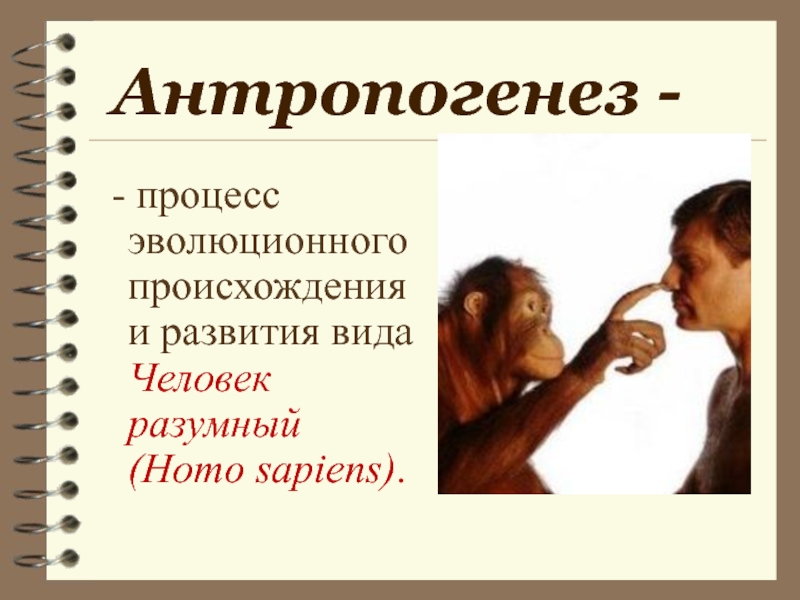 Антропогенез -

- процесс эволюционного происхождения и развития вида Человек разумный (Homo sapiens).